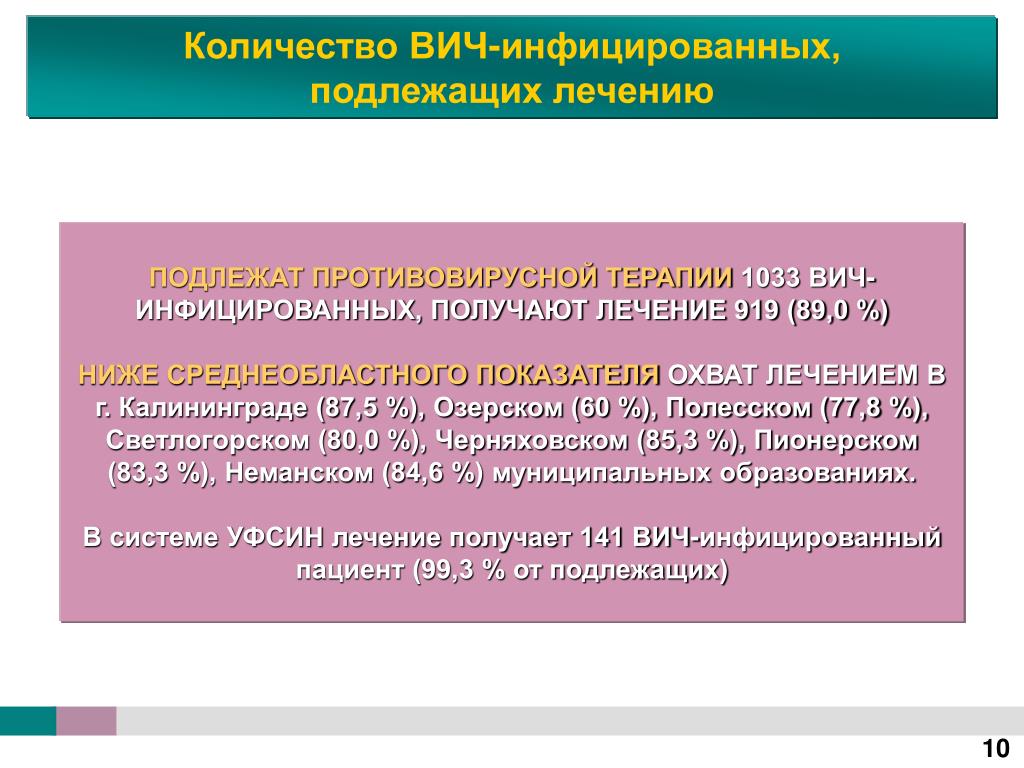 Количество ВИЧ-инфицированных, подлежащих лечению

ПОДЛЕЖАТ ПРОТИВОВИРУСНОЙ ТЕРАПИИ 1033 ВИЧ-ИНФИЦИРОВАННЫХ, ПОЛУЧАЮТ ЛЕЧЕНИЕ 919 (89,0 %)

НИЖЕ СРЕДНЕОБЛАСТНОГО ПОКАЗАТЕЛЯ ОХВАТ ЛЕЧЕНИЕМ В г. Калининграде (87,5 %), Озерском (60 %), Полесском (77,8 %), Светлогорском (80,0 %), Черняховском (85,3 %), Пионерском (83,3 %), Неманском (84,6 %) муниципальных образованиях.

В системе УФСИН лечение получает 141 ВИЧ-инфицированный пациент (99,3 % от подлежащих)

10